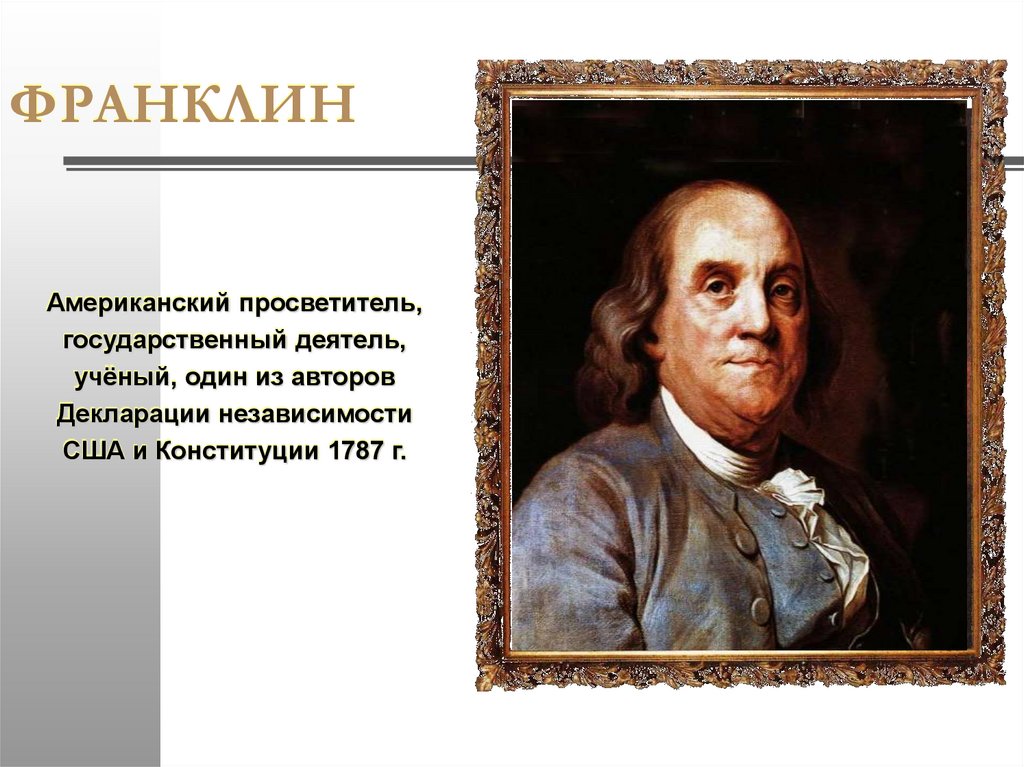 ФРАНКЛИН

Американский просветитель, государственный деятель, учёный, один из авторов Декларации независимости США и Конституции 1787 г.